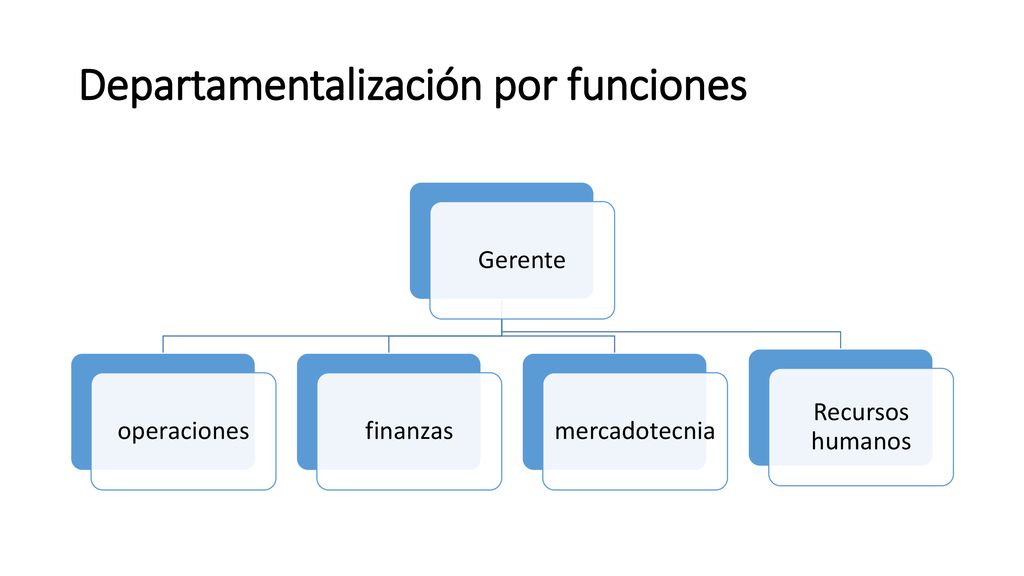 Departamentalización por funciones

Gerente

operaciones

finanzas

mercadotecnia

Recursos humanos